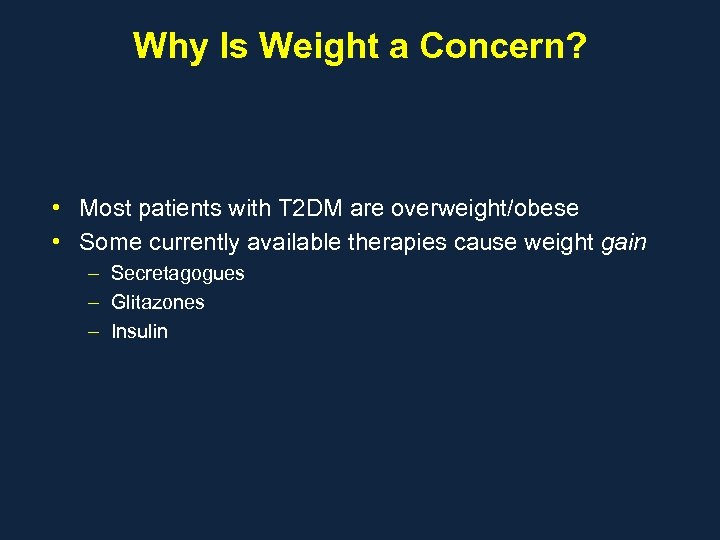 Why Is Weight a Concern?

• Most patients with T2DM are overweight/obese
• Some currently available therapies cause weight gain
– Secretagogues
– Glitazones
– Insulin